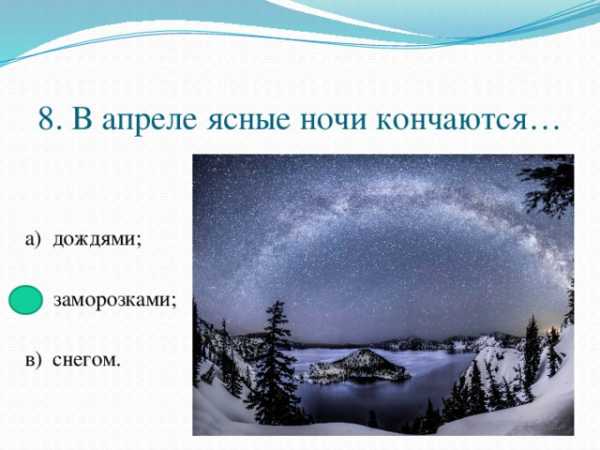 8. В апреле ясные ночи кончаются…

а) дождями;

заморозками;

в) снегом.